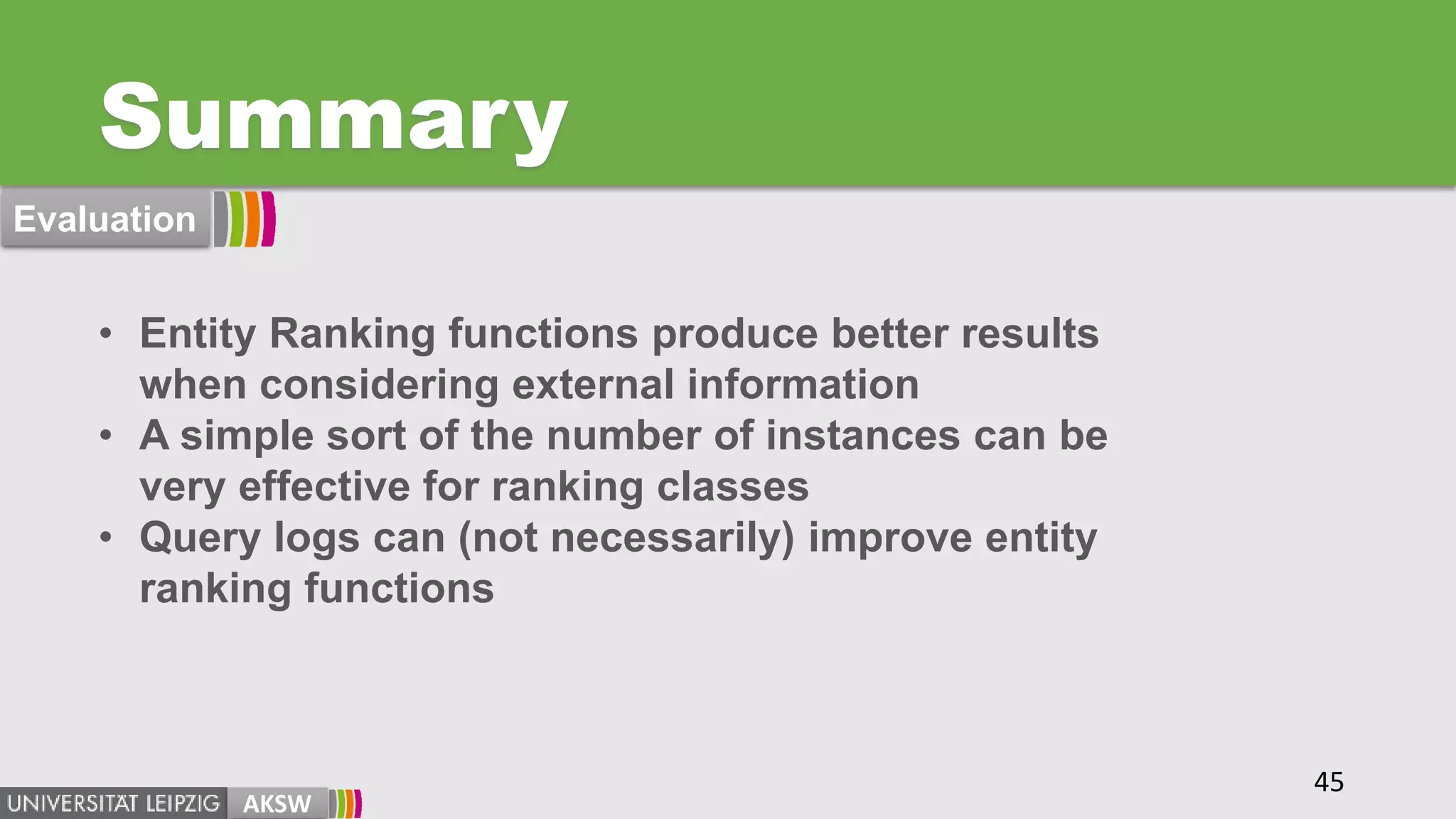 Summary

Evaluation

• Entity Ranking functions produce better results when considering external information
• A simple sort of the number of instances can be very effective for ranking classes
• Query logs can (not necessarily) improve entity ranking functions

45

UNIVERSITÄT LEIPZIG AKSW